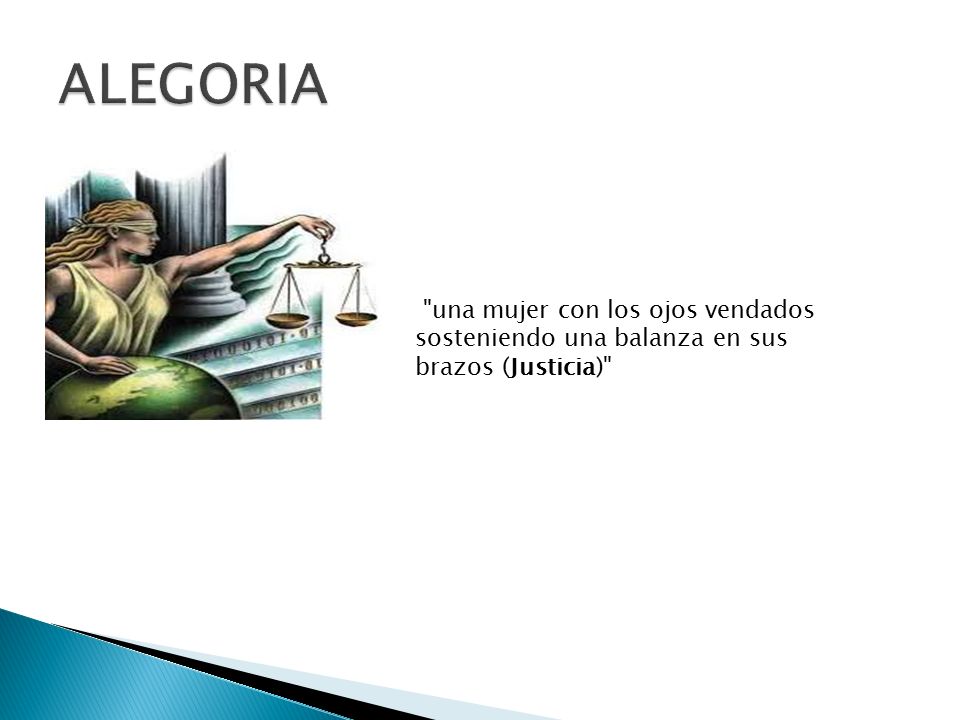 ALEGORIA

"una mujer con los ojos vendados sosteniendo una balanza en sus brazos (Justicia)"